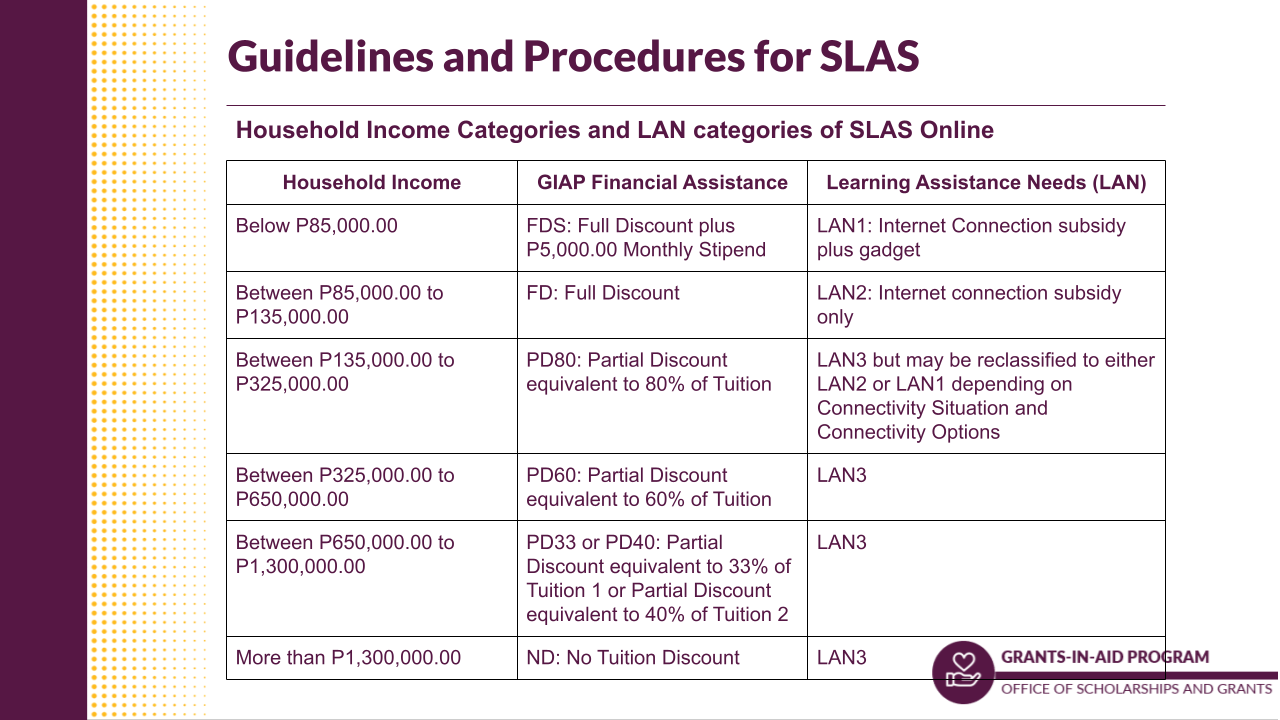 Guidelines and Procedures for SLAS

Household Income Categories and LAN categories of SLAS Online

| Household Income | GIAP Financial Assistance | Learning Assistance Needs (LAN) |
|---|---|---|
| Below P85,000.00 | FDS: Full Discount plus P5,000.00 Monthly Stipend | LAN1: Internet Connection subsidy plus gadget |
| Between P85,000.00 to P135,000.00 | FD: Full Discount | LAN2: Internet connection subsidy only |
| Between P135,000.00 to P325,000.00 | PD80: Partial Discount equivalent to 80% of Tuition | LAN3 but may be reclassified to either LAN2 or LAN1 depending on Connectivity Situation and Connectivity Options |
| Between P325,000.00 to P650,000.00 | PD60: Partial Discount equivalent to 60% of Tuition | LAN3 |
| Between P650,000.00 to P1,300,000.00 | PD33 or PD40: Partial Discount equivalent to 33% of Tuition 1 or Partial Discount equivalent to 40% of Tuition 2 | LAN3 |
| More than P1,300,000.00 | ND: No Tuition Discount | LAN3 |

GRANTS-IN-AID PROGRAM
OFFICE OF SCHOLARSHIPS AND GRANTS